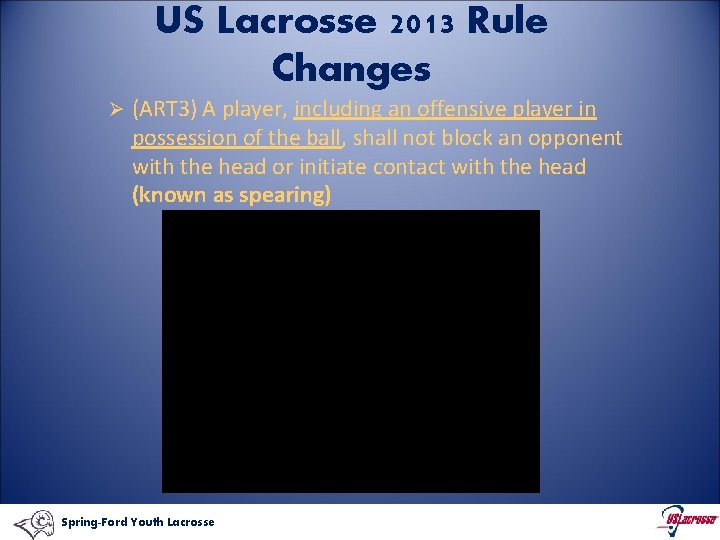 US Lacrosse 2013 Rule Changes

➢ (ART3) A player, including an offensive player in possession of the ball, shall not block an opponent with the head or initiate contact with the head **(known as spearing)**

Spring-Ford Youth Lacrosse

USLacrosse